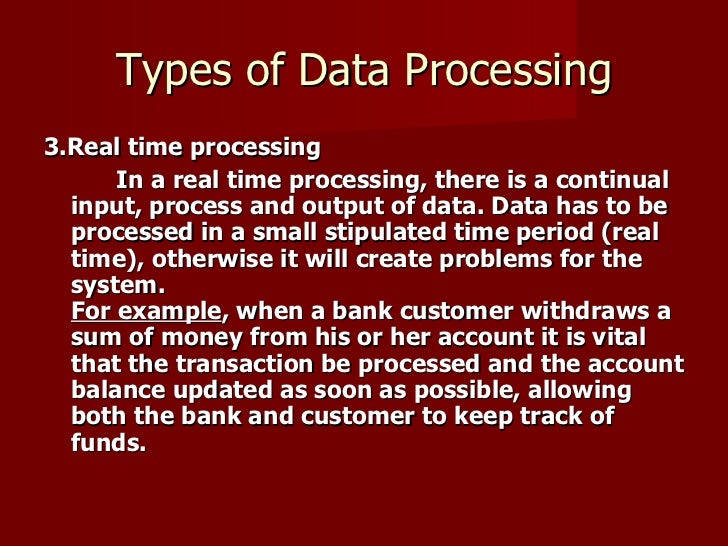 Types of Data Processing

3.Real time processing

In a real time processing, there is a continual input, process and output of data. Data has to be processed in a small stipulated time period (real time), otherwise it will create problems for the system.

For example, when a bank customer withdraws a sum of money from his or her account it is vital that the transaction be processed and the account balance updated as soon as possible, allowing both the bank and customer to keep track of funds.